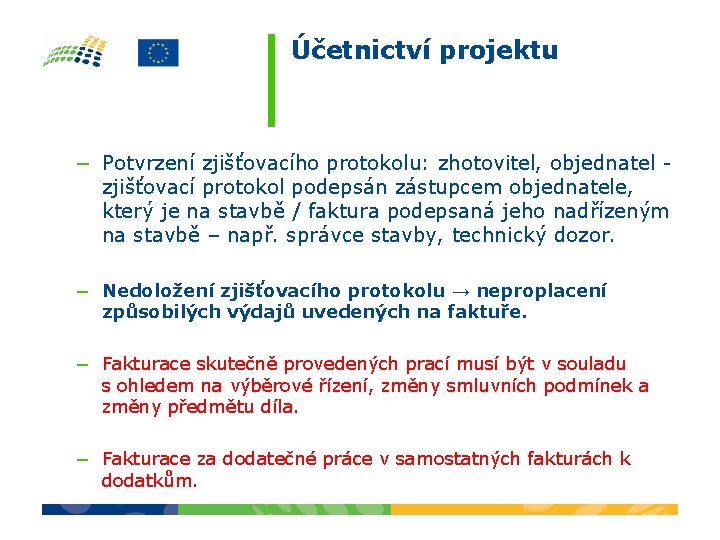 Účetnictví projektu

– Potvrzení zjišťovacího protokolu: zhotovitel, objednatel - zjišťovací protokol podepsán zástupcem objednatele, který je na stavbě / faktura podepsaná jeho nadřízeným na stavbě – např. správce stavby, technický dozor.

– Nedoložení zjišťovacího protokolu → neproplacení způsobilých výdajů uvedených na faktuře.

– Fakturace skutečně provedených prací musí být v souladu s ohledem na výběrové řízení, změny smluvních podmínek a změny předmětu díla.

– Fakturace za dodatečné práce v samostatných fakturách k dodatkům.